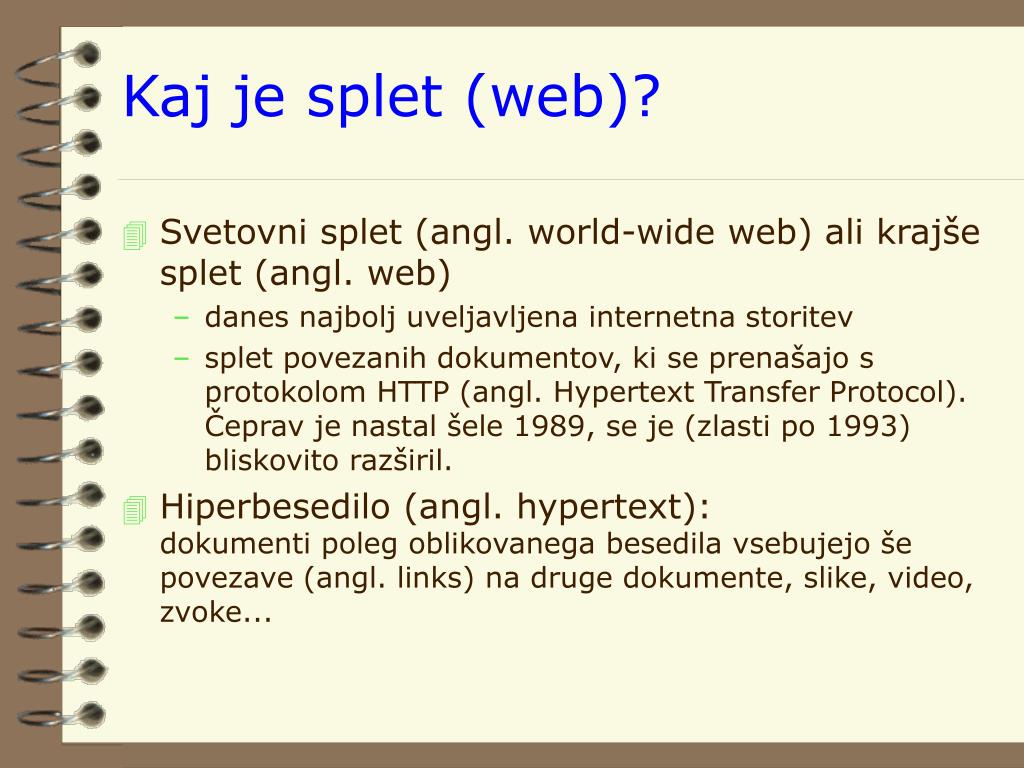 Kaj je splet (web)?

Svetovni splet (angl. world-wide web) ali krajše splet (angl. web)

– danes najbolj uveljavljena internetna storitev

– splet povezanih dokumentov, ki se prenašajo s protokolom HTTP (angl. Hypertext Transfer Protocol). Čeprav je nastal šele 1989, se je (zlasti po 1993) bliskovito razširil.

Hiperbesedilo (angl. hypertext):
dokumenti poleg oblikovanega besedila vsebujejo še povezave (angl. links) na druge dokumente, slike, video, zvoke...